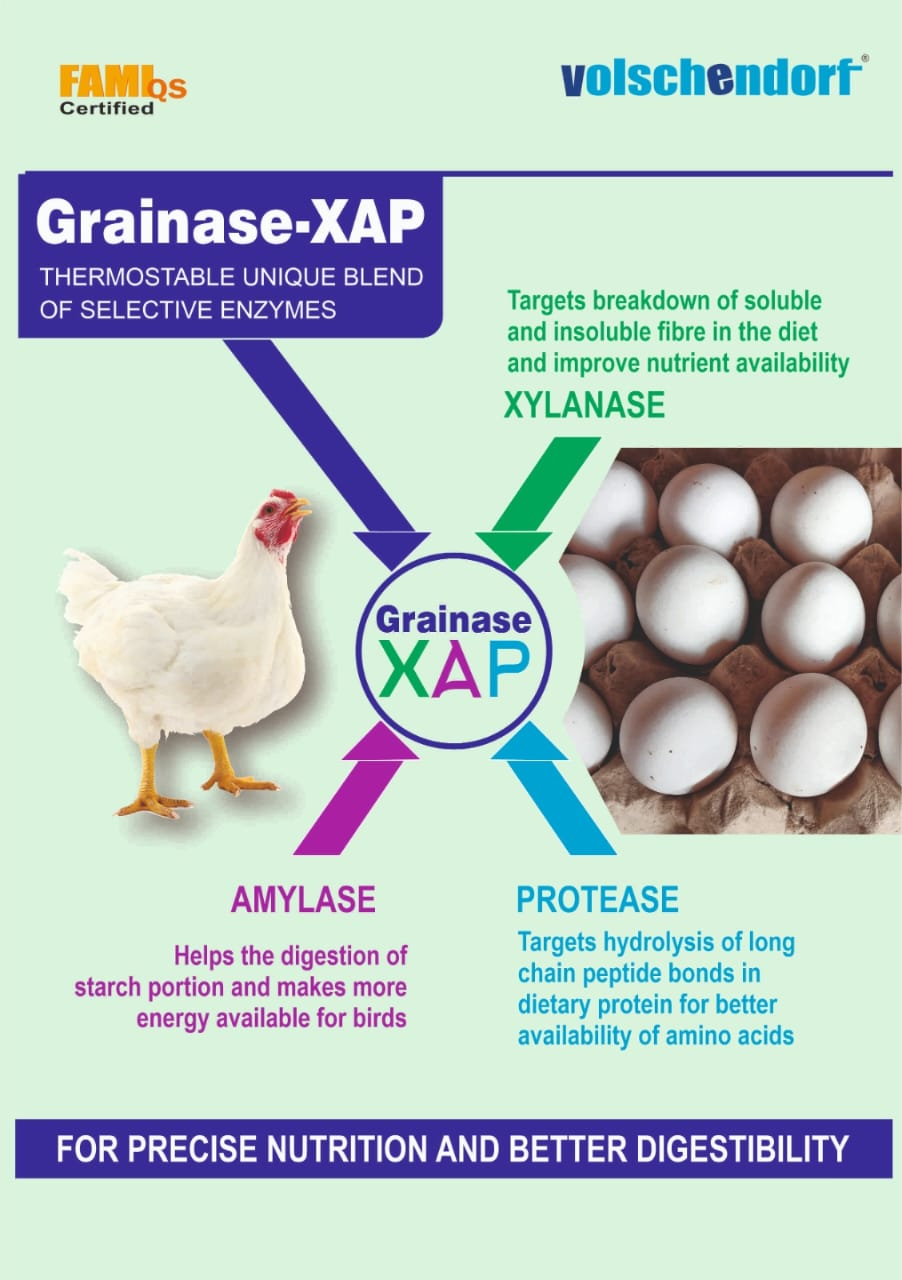 FAMI QS
Certified

volschendorf®

Grainase-XAP
THERMOSTABLE UNIQUE BLEND OF SELECTIVE ENZYMES

Targets breakdown of soluble and insoluble fibre in the diet and improve nutrient availability
XYLANASE

Grainase
XAP

AMYLASE
Helps the digestion of starch portion and makes more energy available for birds

PROTEASE
Targets hydrolysis of long chain peptide bonds in dietary protein for better availability of amino acids

FOR PRECISE NUTRITION AND BETTER DIGESTIBILITY